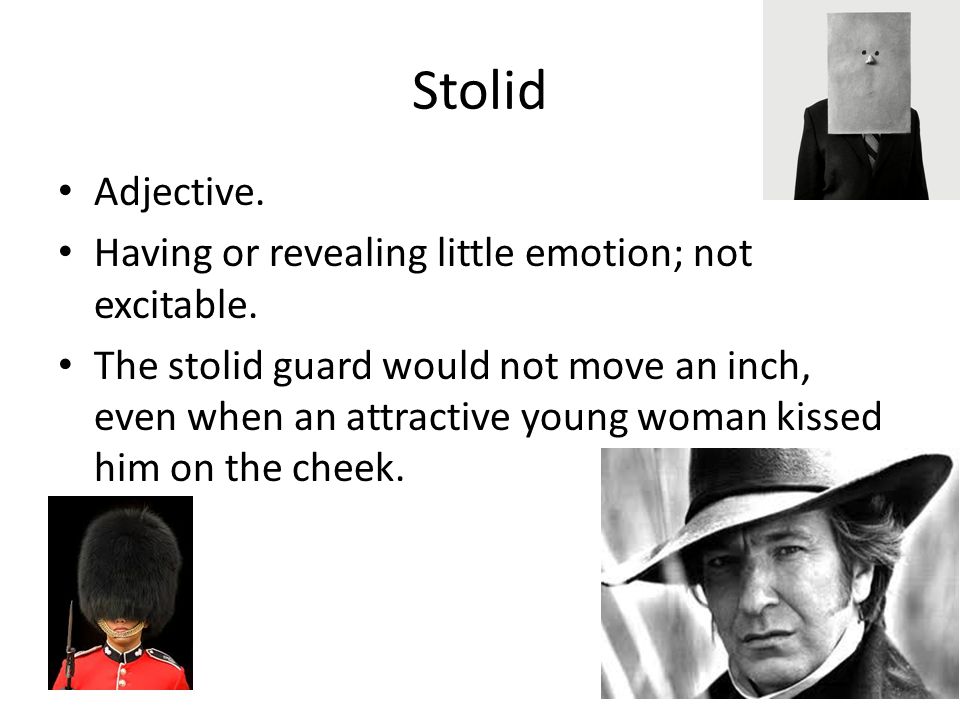 Stolid

• Adjective.
• Having or revealing little emotion; not excitable.
• The stolid guard would not move an inch, even when an attractive young woman kissed him on the cheek.